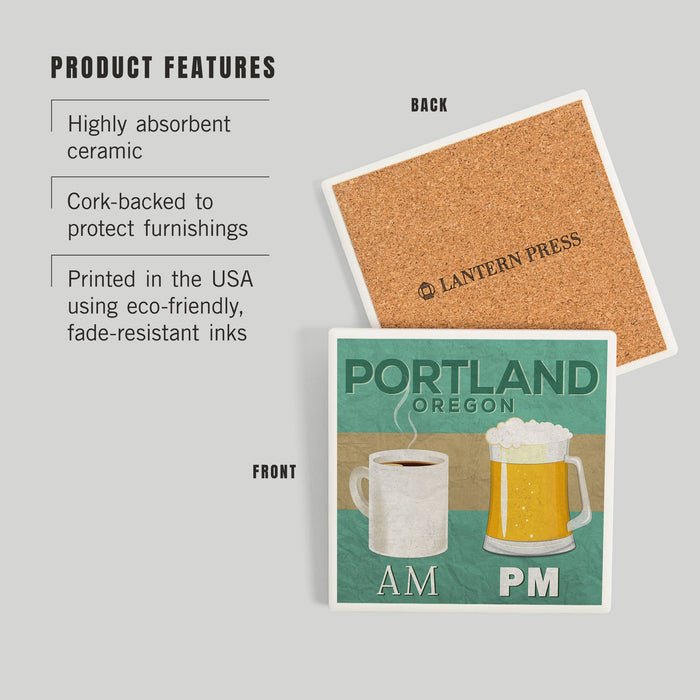 PRODUCT FEATURES

Highly absorbent ceramic

Cork-backed to protect furnishings

Printed in the USA using eco-friendly, fade-resistant inks

BACK

LANTERN PRESS

FRONT

PORTLAND
OREGON

AM

PM